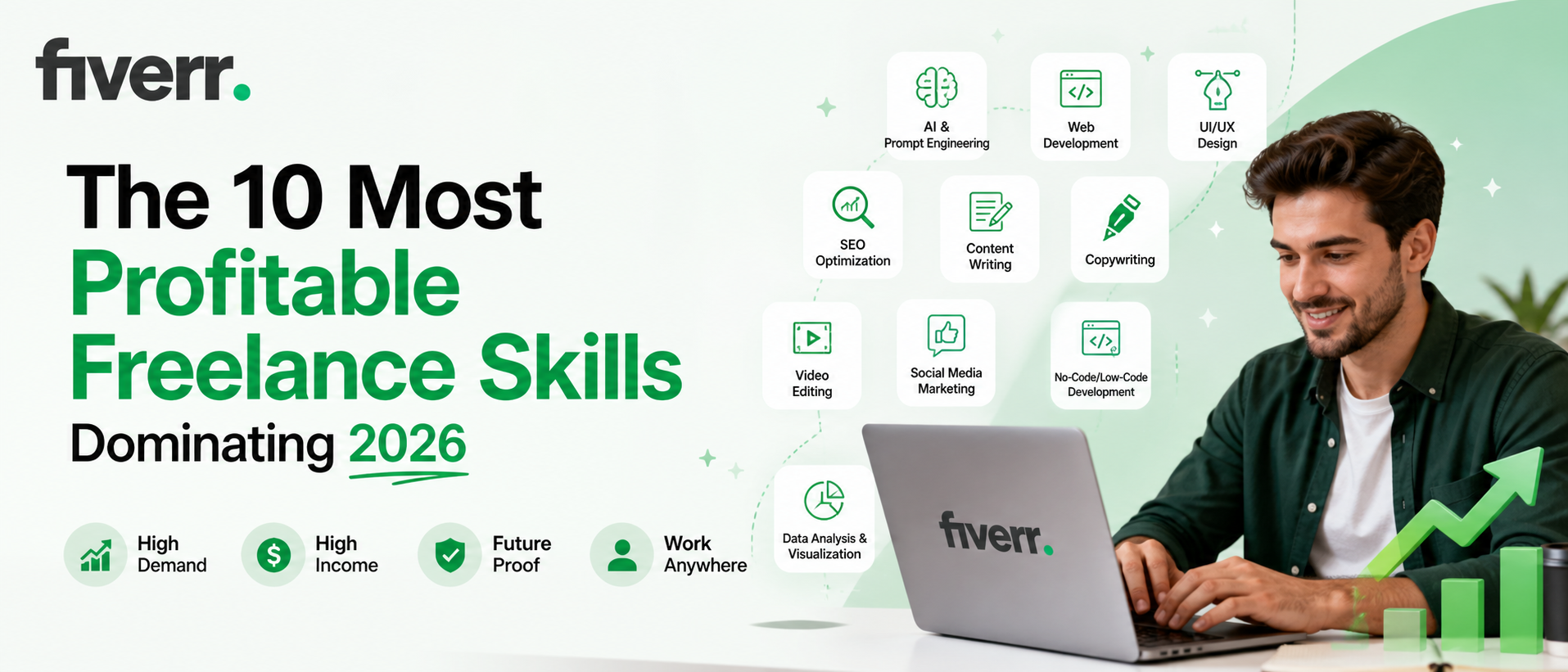 fiverr.

The 10 Most Profitable Freelance Skills Dominating 2026

High Demand

High Income

Future Proof

Work Anywhere

AI & Prompt Engineering

Web Development

UI/UX Design

SEO Optimization

Content Writing

Copywriting

Video Editing

Social Media Marketing

No-Code/Low-Code Development

Data Analysis & Visualization

fiverr.